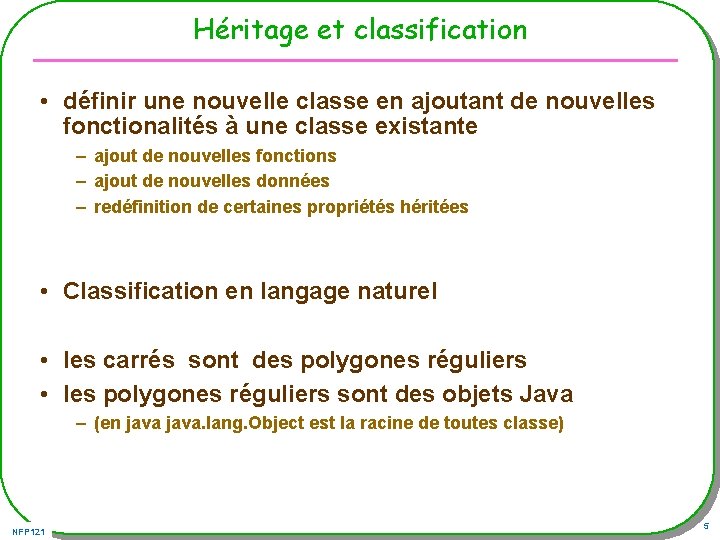 Héritage et classification

• définir une nouvelle classe en ajoutant de nouvelles fonctionalités à une classe existante
– ajout de nouvelles fonctions
– ajout de nouvelles données
– redéfinition de certaines propriétés héritées

• Classification en langage naturel

• les carrés sont des polygones réguliers
• les polygones réguliers sont des objets Java
– (en java java.lang.Object est la racine de toutes classe)

NFP121

5